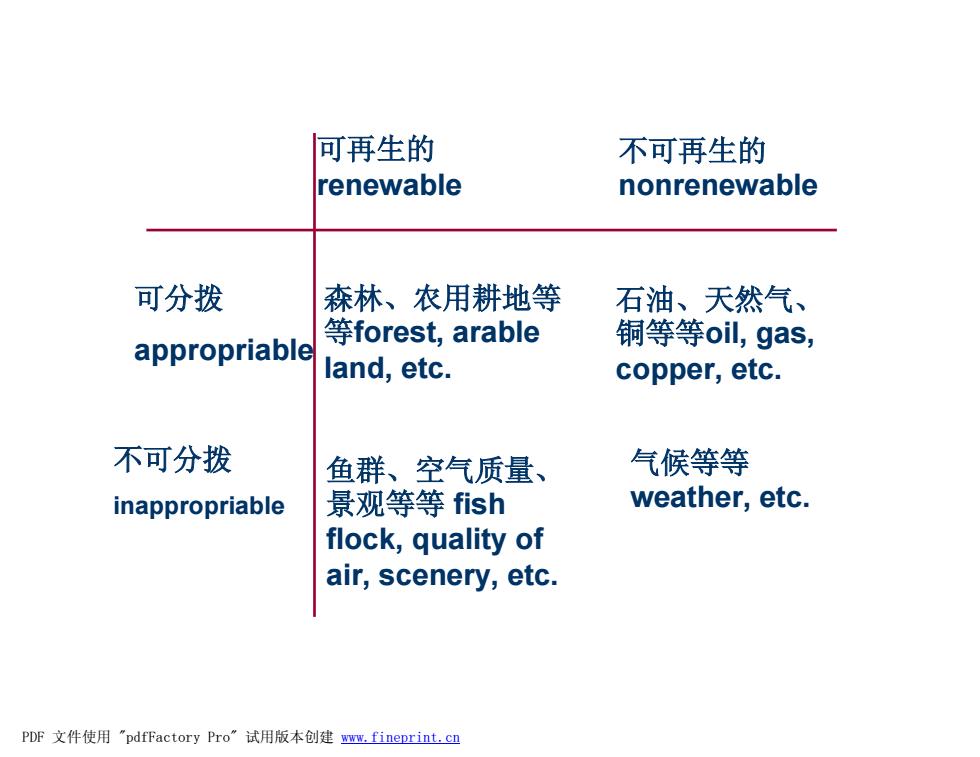 | | 可再生的 renewable | 不可再生的 nonrenewable |
|---|---|---|
| 可分拨 appropriable | 森林、农用耕地等等forest, arable land, etc. | 石油、天然气、铜等等oil, gas, copper, etc. |
| 不可分拨 inappropriable | 鱼群、空气质量、景观等等 fish flock, quality of air, scenery, etc. | 气候等等 weather, etc. |

PDF 文件使用 "pdfFactory Pro" 试用版本创建 www.fineprint.cn